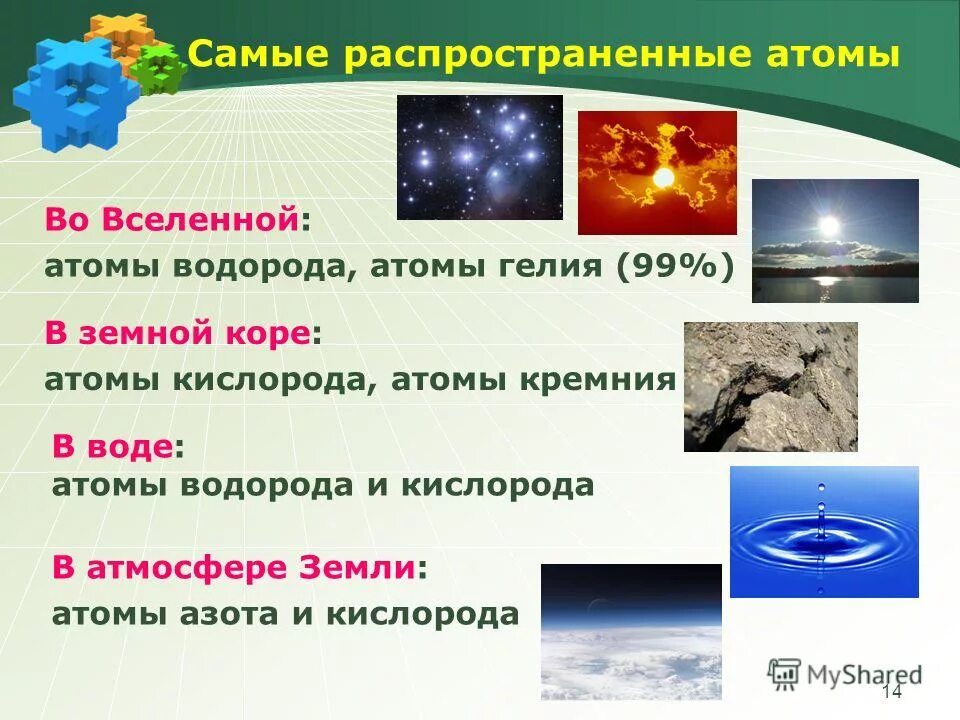 Самые распространенные атомы

Во Вселенной:
атомы водорода, атомы гелия (99%)

В земной коре:
атомы кислорода, атомы кремния

В воде:
атомы водорода и кислорода

В атмосфере Земли:
атомы азота и кислорода

MyShared

14